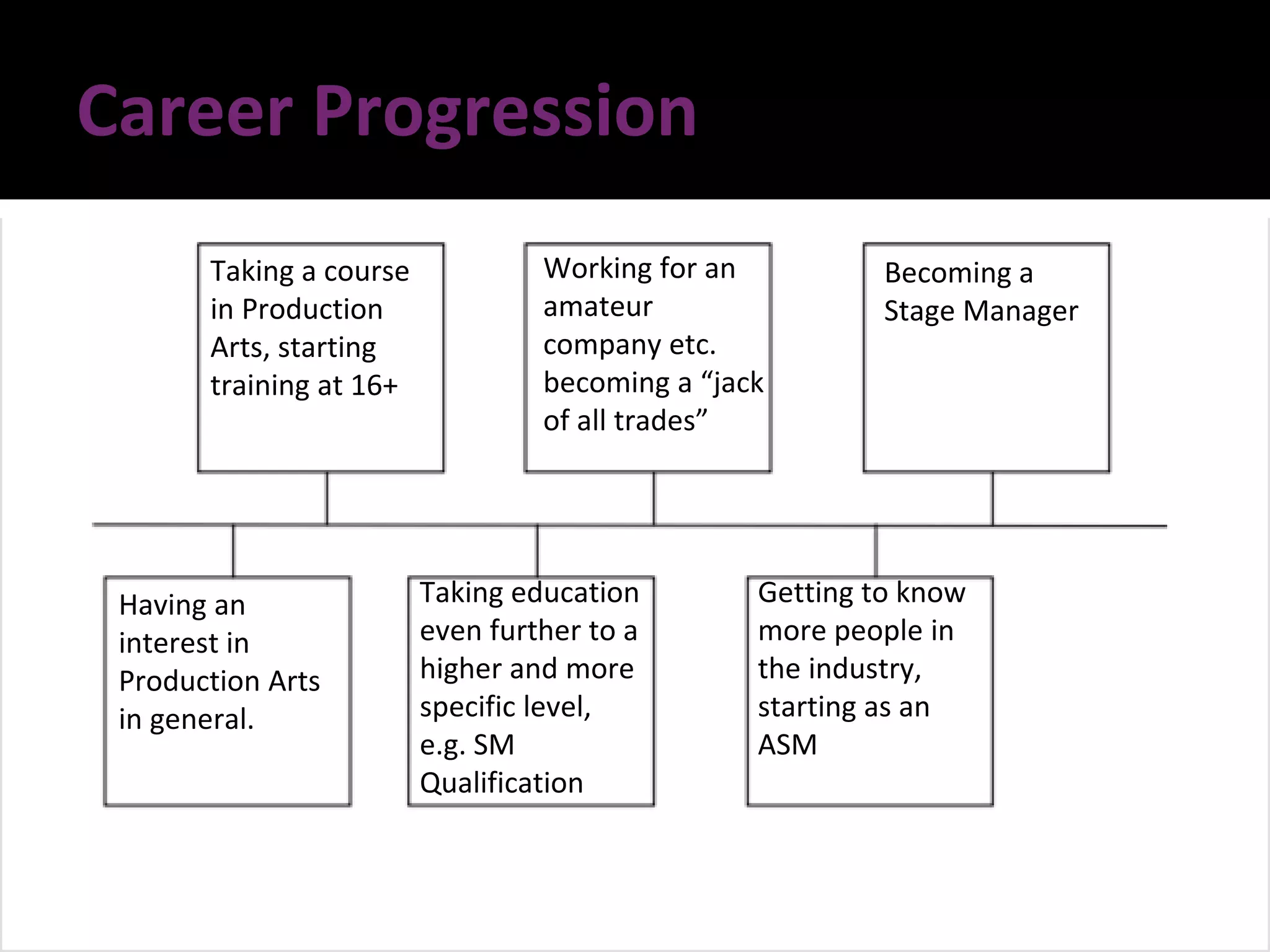 Career Progression

Having an interest in Production Arts in general.

Taking a course in Production Arts, starting training at 16+

Taking education even further to a higher and more specific level, e.g. SM Qualification

Working for an amateur company etc. becoming a “jack of all trades”

Getting to know more people in the industry, starting as an ASM

Becoming a Stage Manager